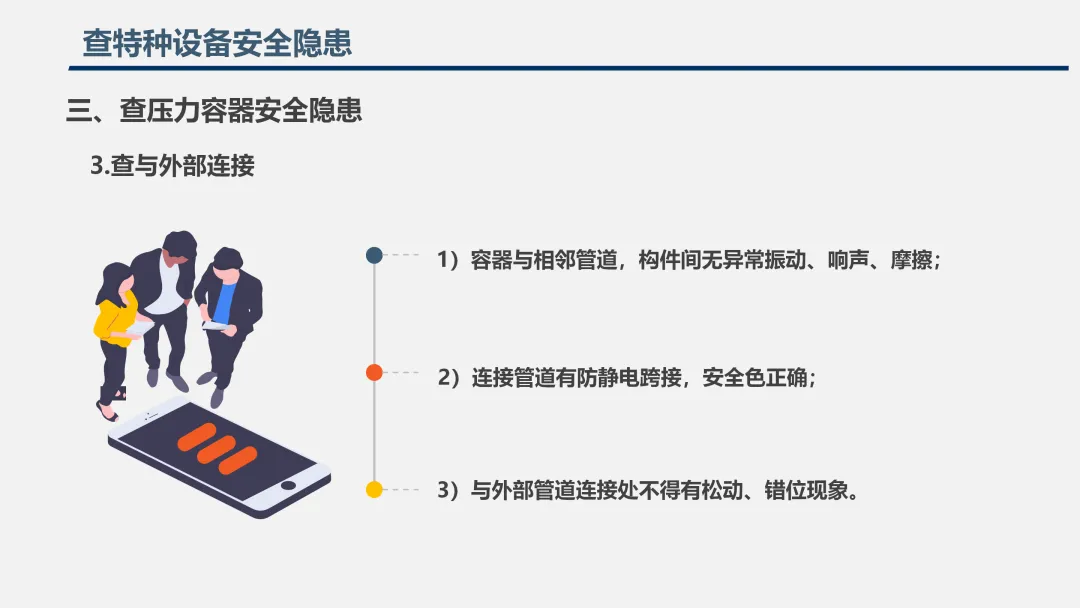 查特种设备安全隐患

三、查压力容器安全隐患

3.查与外部连接

1）容器与相邻管道，构件间无异常振动、响声、摩擦；

2）连接管道有防静电跨接，安全色正确；

3）与外部管道连接处不得有松动、错位现象。